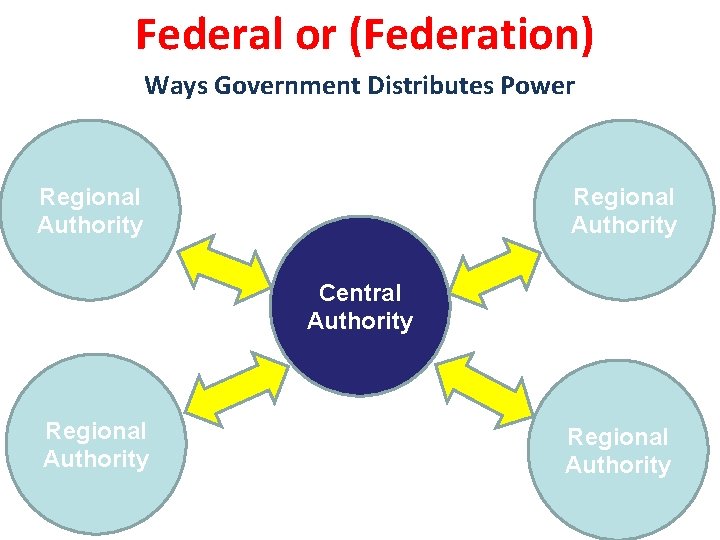 Federal or (Federation)

Ways Government Distributes Power

Regional Authority

Regional Authority

Central Authority

Regional Authority

Regional Authority